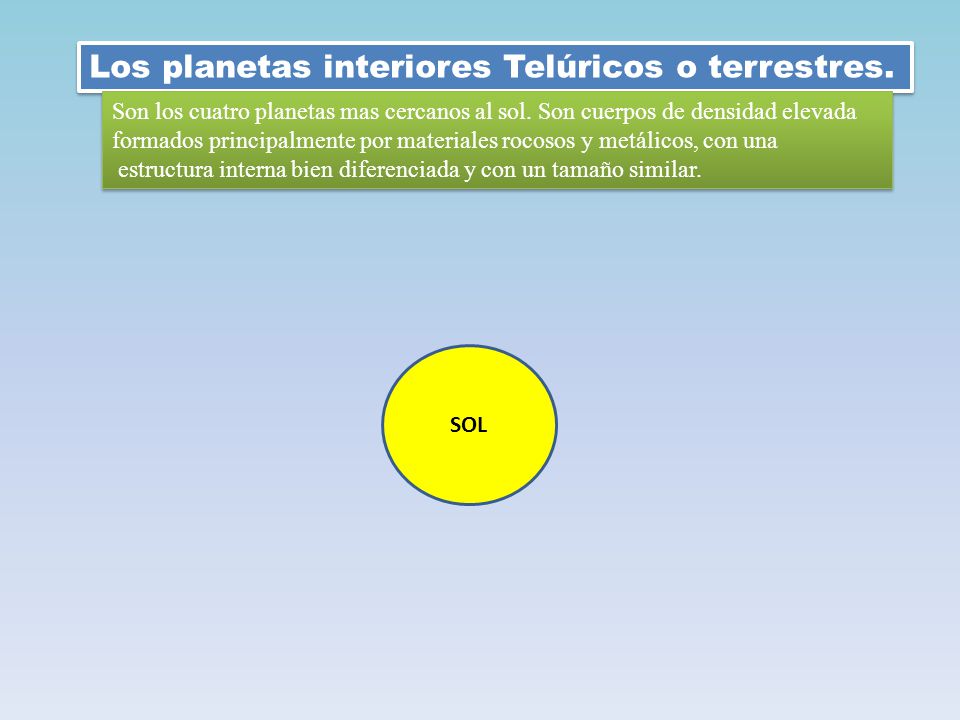 Los planetas interiores Telúricos o terrestres.

Son los cuatro planetas mas cercanos al sol. Son cuerpos de densidad elevada formados principalmente por materiales rocosos y metálicos, con una estructura interna bien diferenciada y con un tamaño similar.

SOL